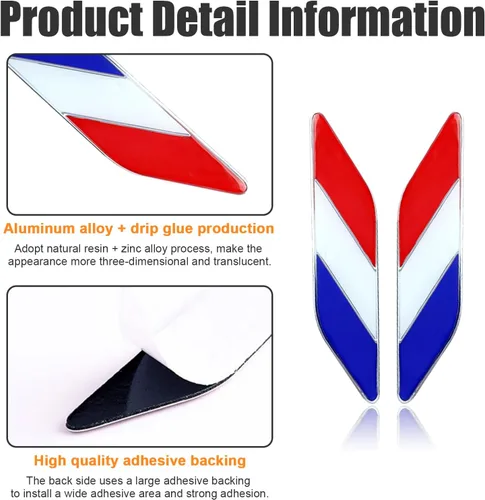 Product Detail Information

Aluminum alloy + drip glue production

Adopt natural resin + zinc alloy process, make the appearance more three-dimensional and translucent.

High quality adhesive backing

The back side uses a large adhesive backing to install a wide adhesive area and strong adhesion.